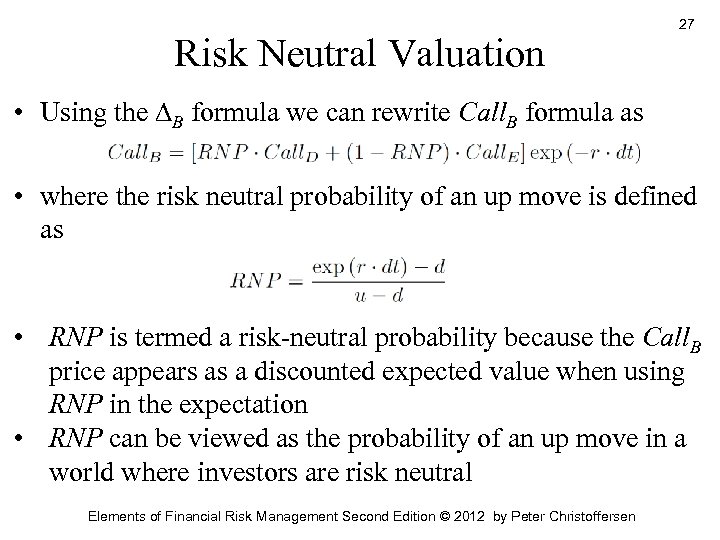 27

Risk Neutral Valuation

• Using the $\Delta_B$ formula we can rewrite $Call_B$ formula as

$Call_B = [RNP \cdot Call_D + (1 - RNP) \cdot Call_E] \exp(-r \cdot dt)$

• where the risk neutral probability of an up move is defined as

$RNP = \frac{\exp(r \cdot dt) - d}{u - d}$

• $RNP$ is termed a risk-neutral probability because the $Call_B$ price appears as a discounted expected value when using $RNP$ in the expectation

• $RNP$ can be viewed as the probability of an up move in a world where investors are risk neutral

Elements of Financial Risk Management Second Edition © 2012 by Peter Christoffersen